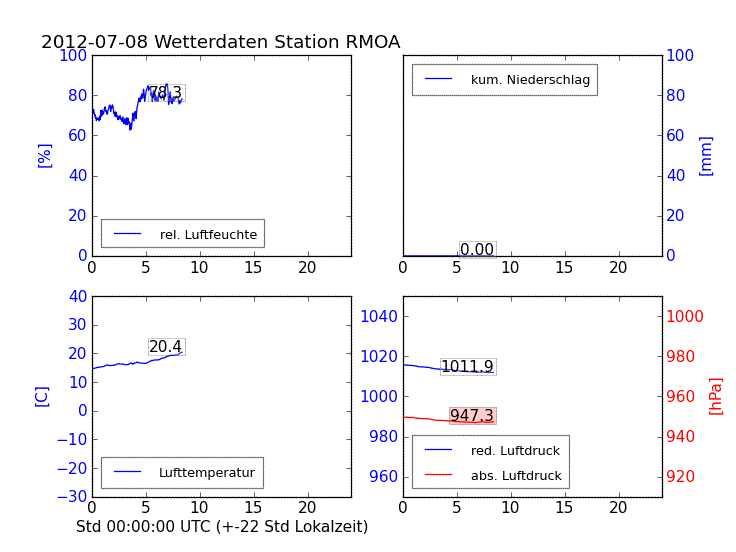 2012-07-08 Wetterdaten Station RMOA

100
80
60
40
20
0
[%]
78.3
rel. Luftfeuchte
0 5 10 15 20

kum. Niederschlag
0.00
100
80
60
40
20
0
[mm]
0 5 10 15 20

40
30
20
10
0
−10
−20
−30
[C]
20.4
Lufttemperatur
0 5 10 15 20
Std 00:00:00 UTC (+-22 Std Lokalzeit)

1040
1020
1000
980
960
1011.9
947.3
red. Luftdruck
abs. Luftdruck
1000
980
960
940
920
[hPa]
0 5 10 15 20